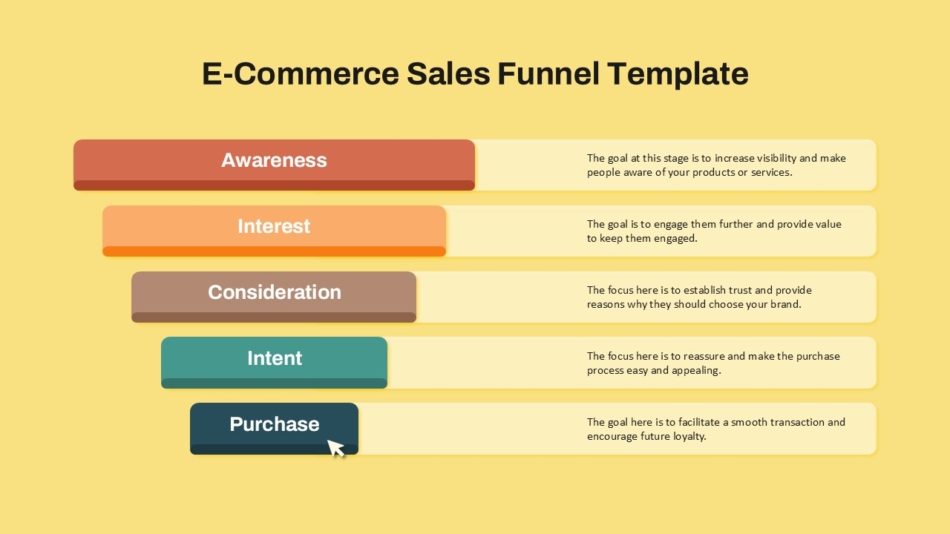 E-Commerce Sales Funnel Template

Awareness

The goal at this stage is to increase visibility and make people aware of your products or services.

Interest

The goal is to engage them further and provide value to keep them engaged.

Consideration

The focus here is to establish trust and provide reasons why they should choose your brand.

Intent

The focus here is to reassure and make the purchase process easy and appealing.

Purchase

The goal here is to facilitate a smooth transaction and encourage future loyalty.